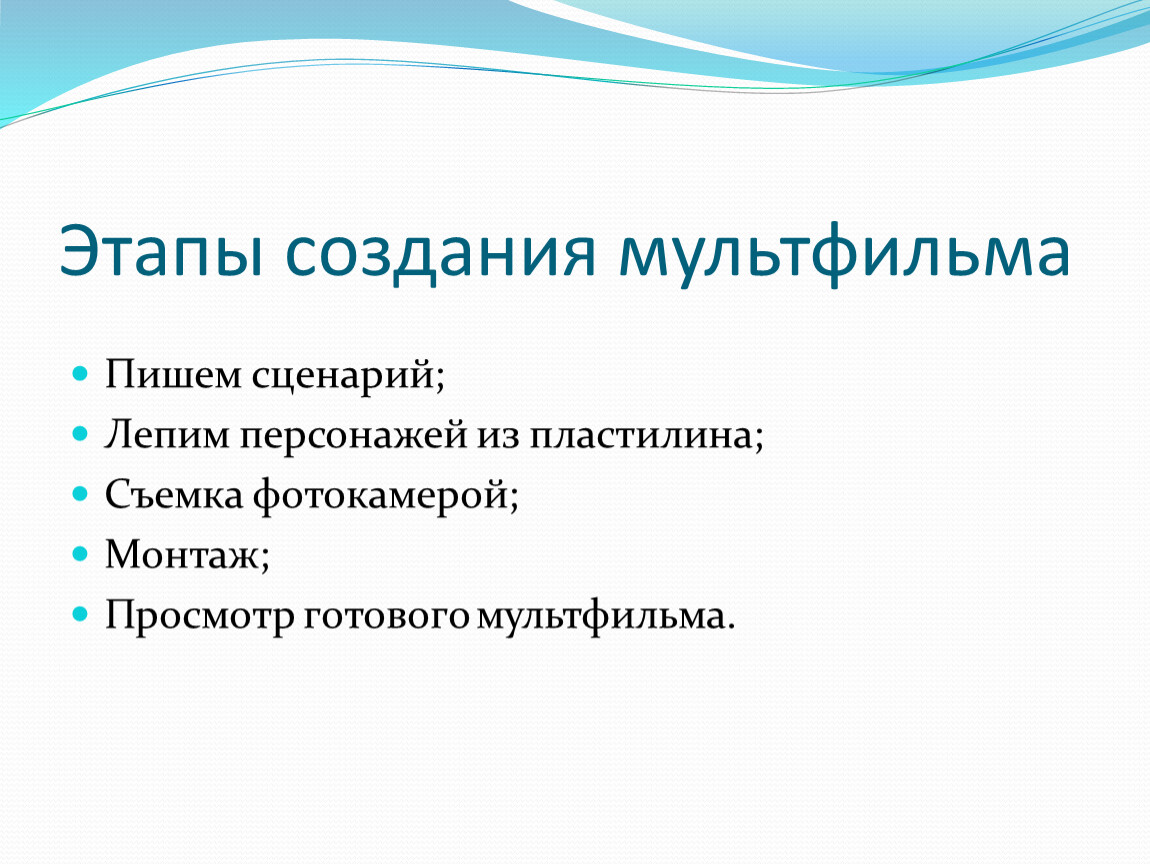 Этапы создания мультфильма

- Пишем сценарий;
- Лепим персонажей из пластилина;
- Съемка фотокамерой;
- Монтаж;
- Просмотр готового мультфильма.